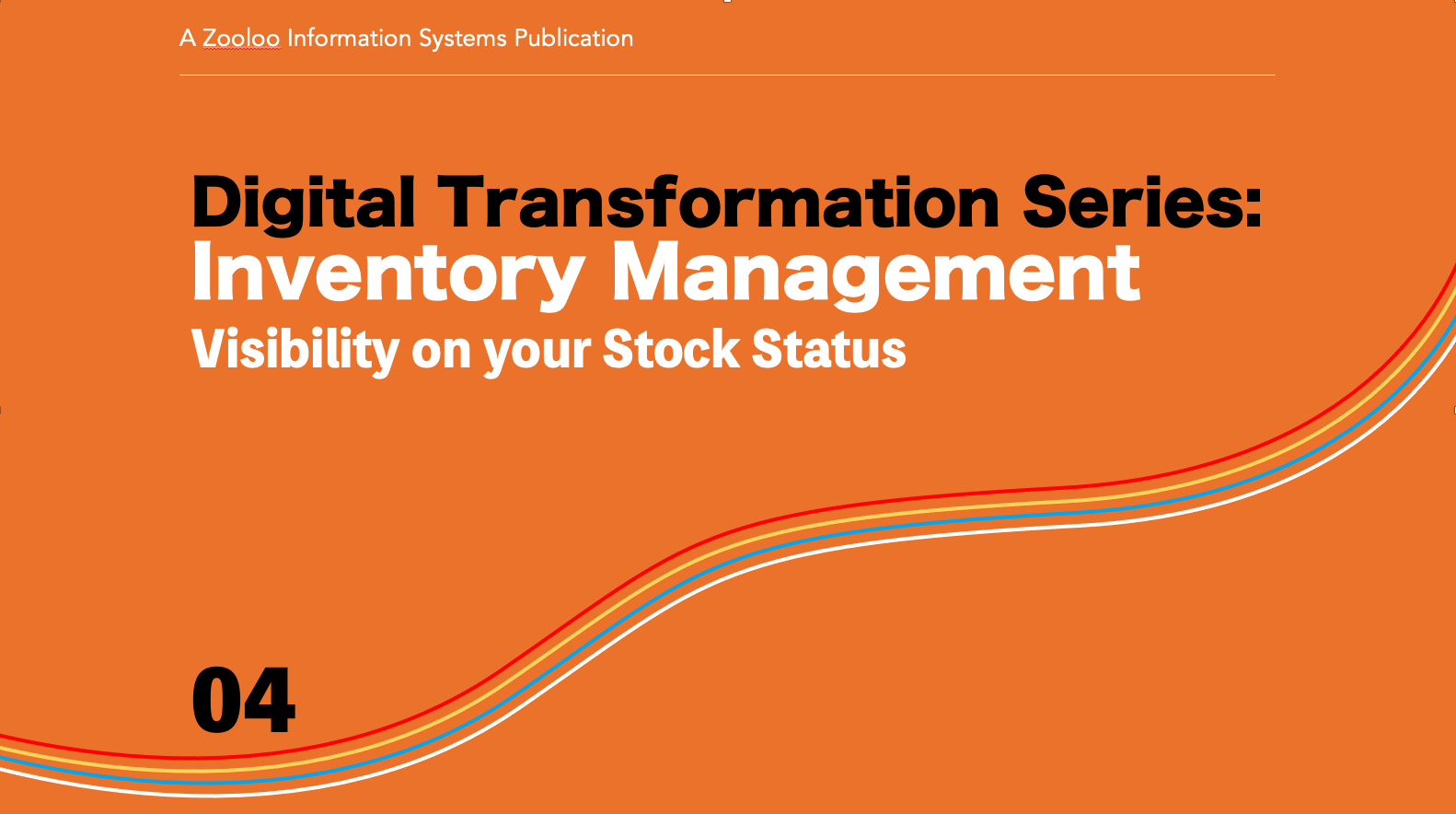 A Zooloo Information Systems Publication

Digital Transformation Series:
Inventory Management
Visibility on your Stock Status

04